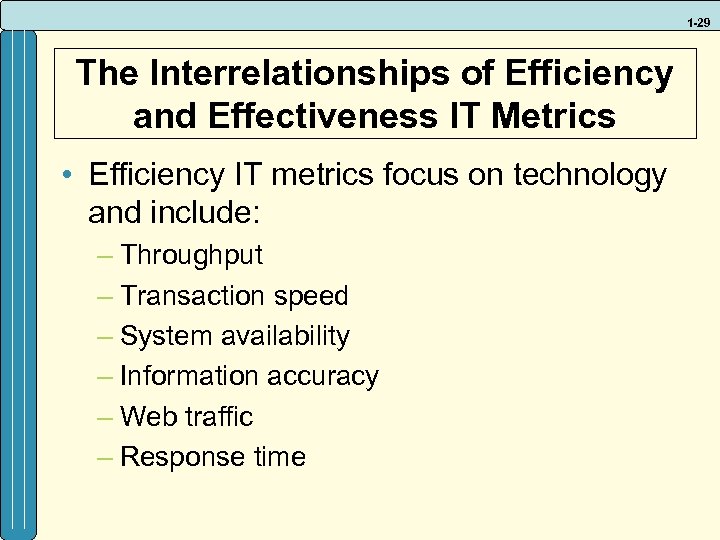 1-29

The Interrelationships of Efficiency and Effectiveness IT Metrics

• Efficiency IT metrics focus on technology and include:
– Throughput
– Transaction speed
– System availability
– Information accuracy
– Web traffic
– Response time